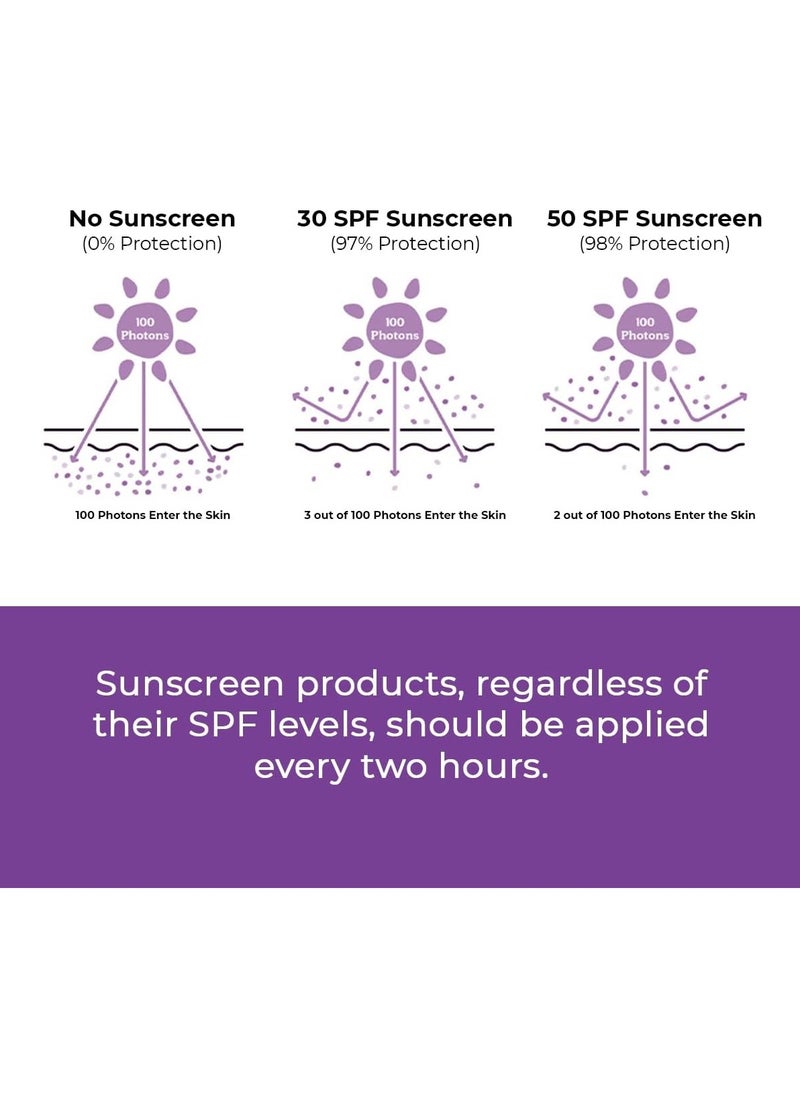 No Sunscreen
(0% Protection)

100 Photons

100 Photons Enter the Skin

30 SPF Sunscreen
(97% Protection)

100 Photons

3 out of 100 Photons Enter the Skin

50 SPF Sunscreen
(98% Protection)

100 Photons

2 out of 100 Photons Enter the Skin

Sunscreen products, regardless of their SPF levels, should be applied every two hours.